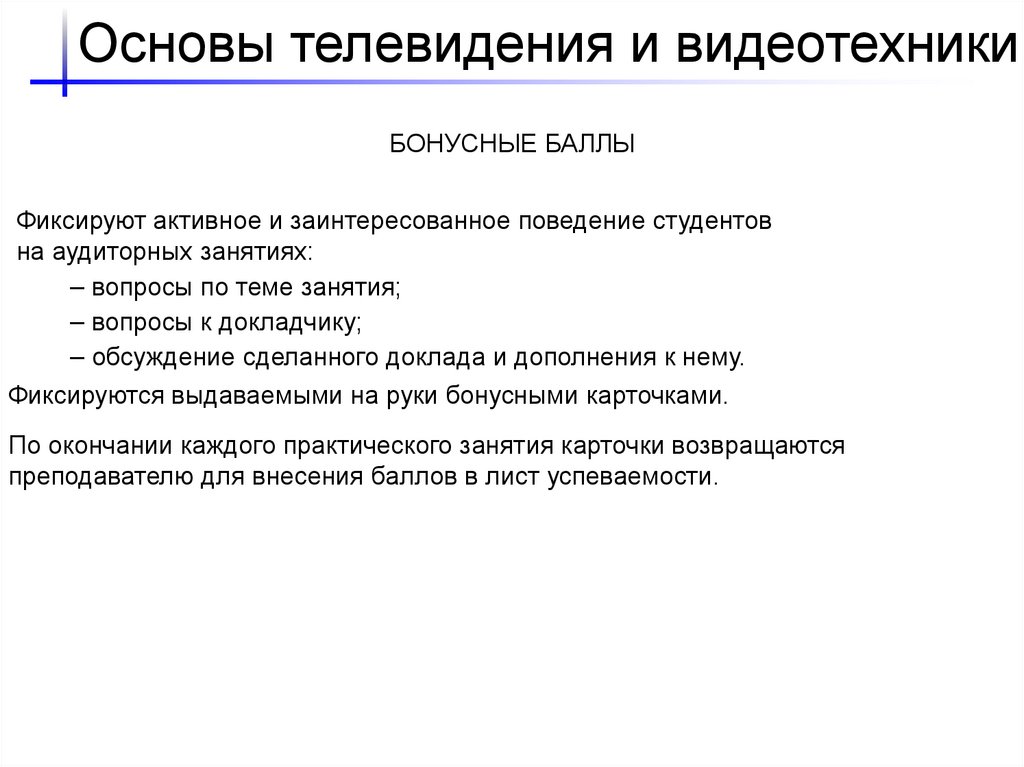 Основы телевидения и видеотехники

БОНУСНЫЕ БАЛЛЫ

Фиксируют активное и заинтересованное поведение студентов на аудиторных занятиях:

– вопросы по теме занятия;

– вопросы к докладчику;

– обсуждение сделанного доклада и дополнения к нему.

Фиксируются выдаваемыми на руки бонусными карточками.

По окончании каждого практического занятия карточки возвращаются преподавателю для внесения баллов в лист успеваемости.